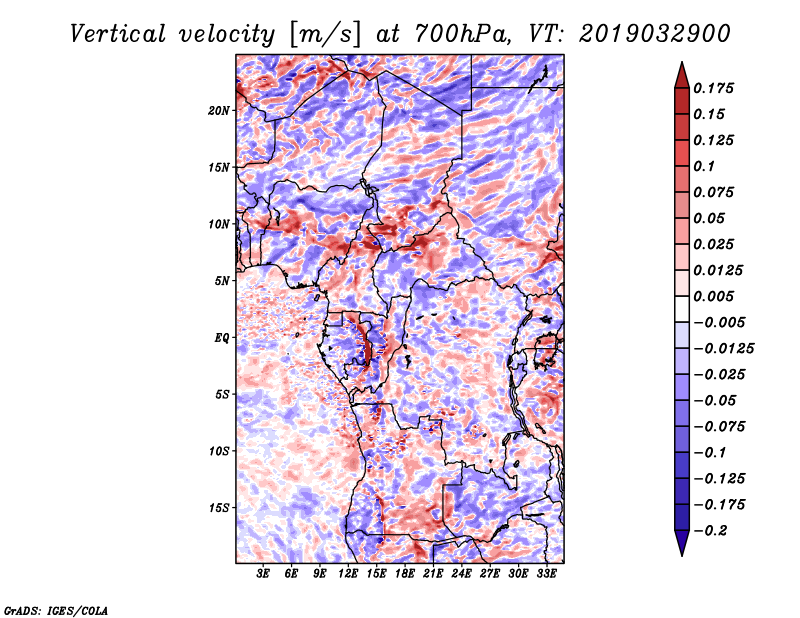 Vertical velocity [m/s] at 700hPa, VT: 2019032900

20N
15N
10N
5N
EQ
5S
10S
15S

3E 6E 9E 12E 15E 18E 21E 24E 27E 30E 33E

0.175
0.15
0.125
0.1
0.075
0.05
0.025
0.0125
0.005
−0.005
−0.0125
−0.025
−0.05
−0.075
−0.1
−0.125
−0.175
−0.2

GrADS: IGES/COLA